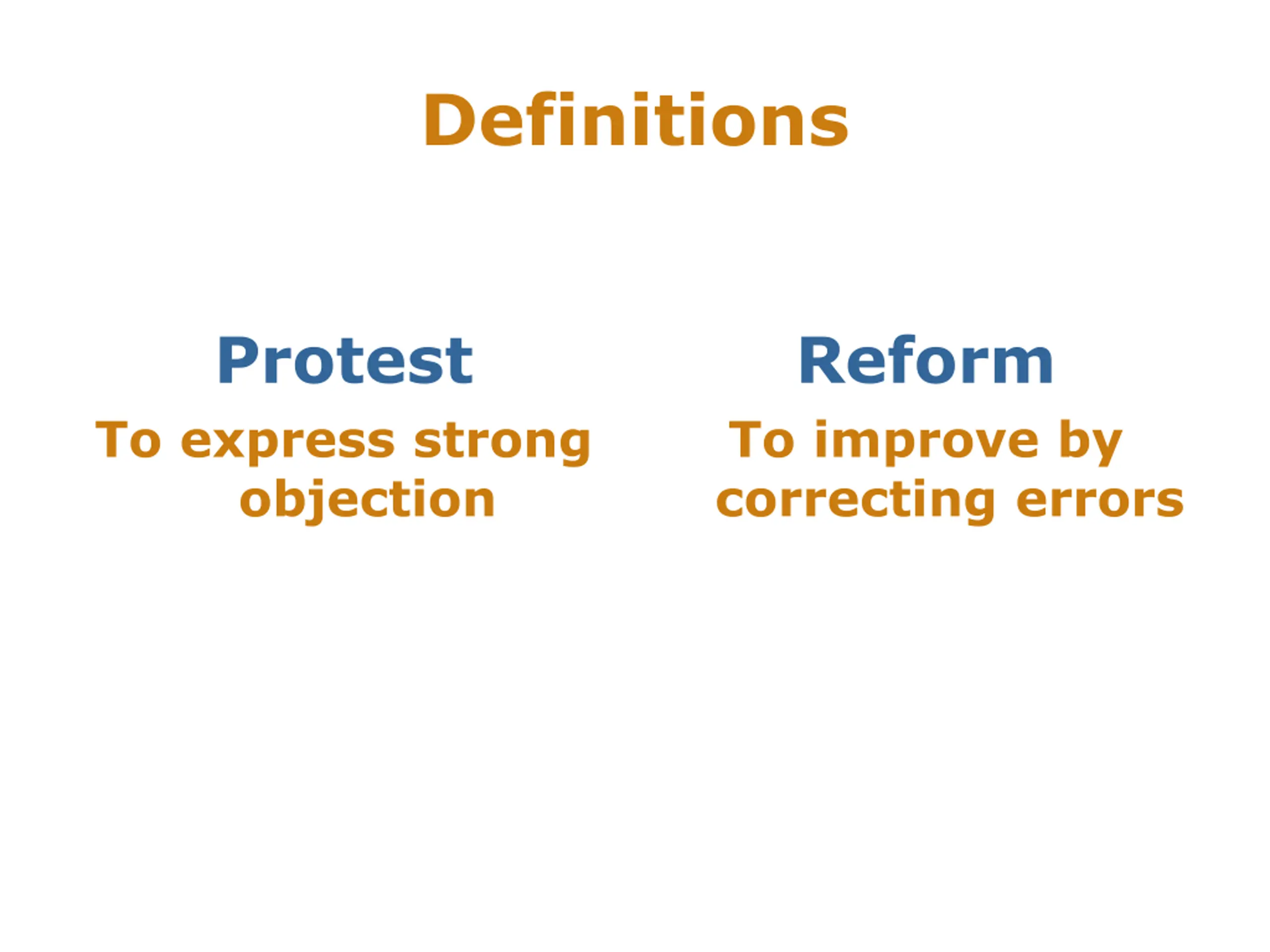 Definitions

Protest

To express strong objection

Reform

To improve by correcting errors